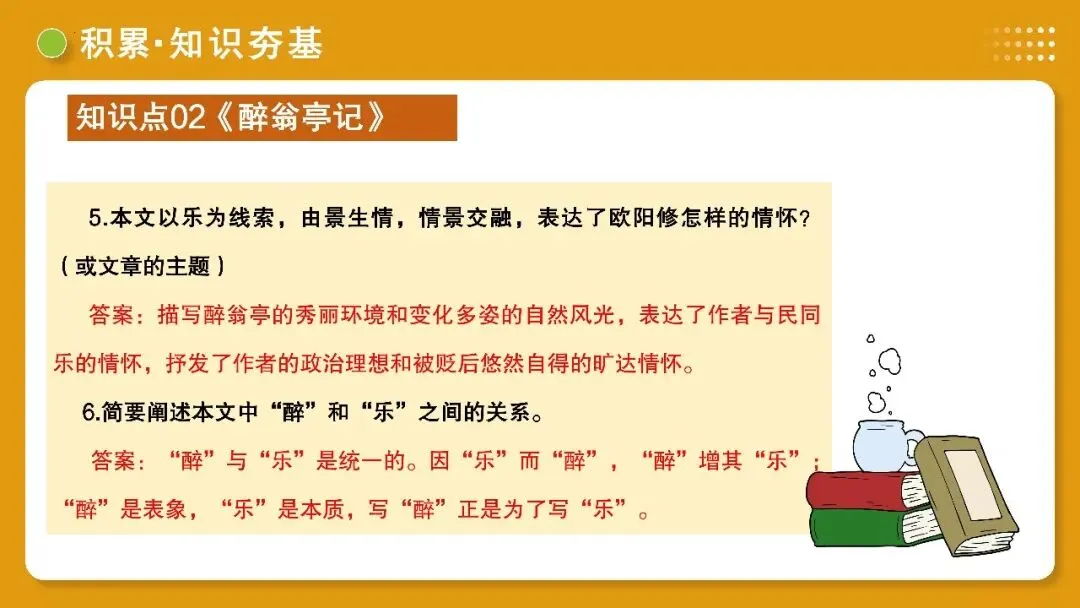 积累·知识夯基

知识点02《醉翁亭记》

5.本文以乐为线索，由景生情，情景交融，表达了欧阳修怎样的情怀？（或文章的主题）

答案：描写醉翁亭的秀丽环境和变化多姿的自然风光，表达了作者与民同乐的情怀，抒发了作者的政治理想和被贬后悠然自得的旷达情怀。

6.简要阐述本文中“醉”和“乐”之间的关系。

答案：“醉”与“乐”是统一的。因“乐”而“醉”，“醉”增其“乐”；“醉”是表象，“乐”是本质，写“醉”正是为了写“乐”。